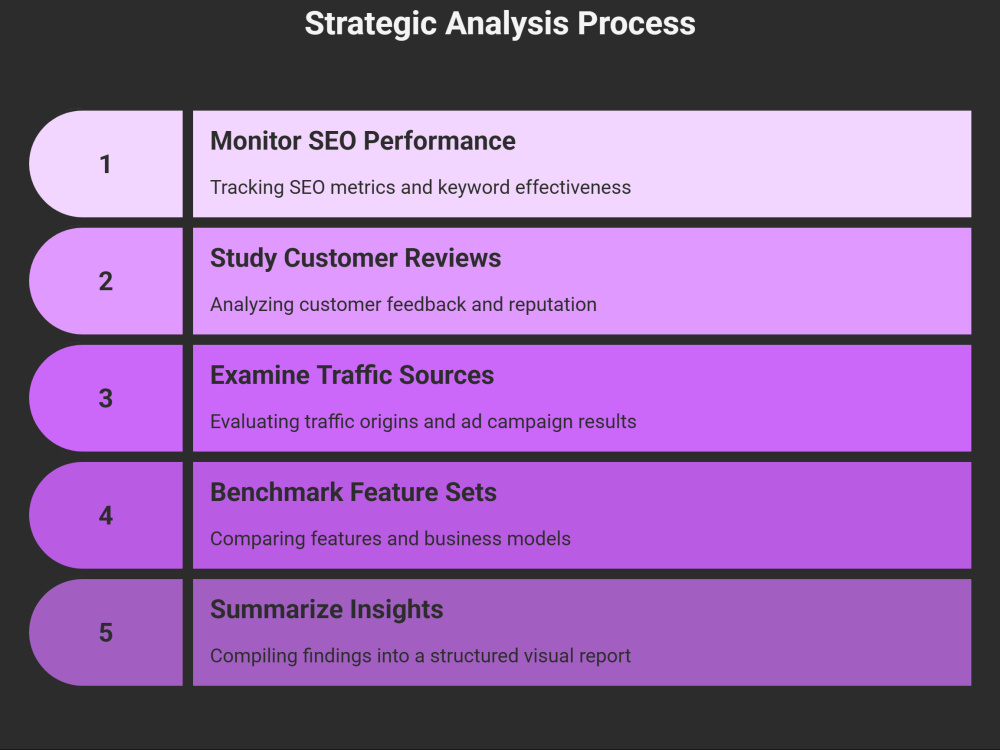 Strategic Analysis Process

1

Monitor SEO Performance

Tracking SEO metrics and keyword effectiveness

2

Study Customer Reviews

Analyzing customer feedback and reputation

3

Examine Traffic Sources

Evaluating traffic origins and ad campaign results

4

Benchmark Feature Sets

Comparing features and business models

5

Summarize Insights

Compiling findings into a structured visual report